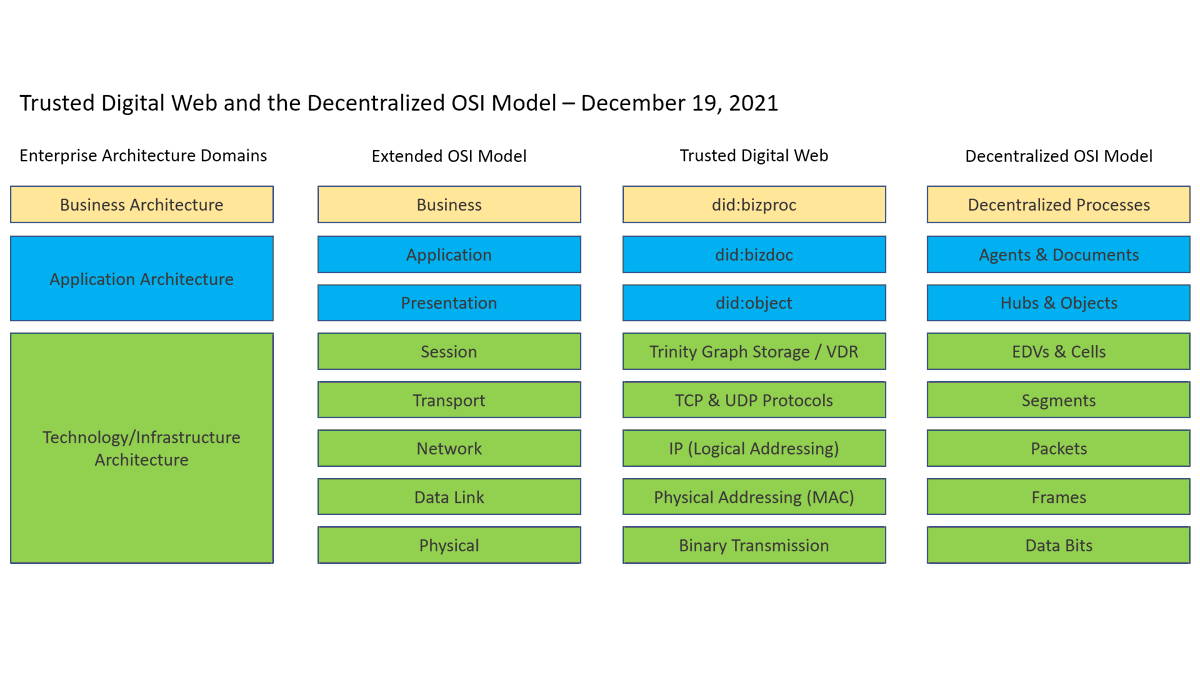 Trusted Digital Web and the Decentralized OSI Model – December 19, 2021

Enterprise Architecture Domains

Business Architecture

Application Architecture

Technology/Infrastructure Architecture

Extended OSI Model

Business

Application

Presentation

Session

Transport

Network

Data Link

Physical

Trusted Digital Web

did:bizproc

did:bizdoc

did:object

Trinity Graph Storage / VDR

TCP & UDP Protocols

IP (Logical Addressing)

Physical Addressing (MAC)

Binary Transmission

Decentralized OSI Model

Decentralized Processes

Agents & Documents

Hubs & Objects

EDVs & Cells

Segments

Packets

Frames

Data Bits